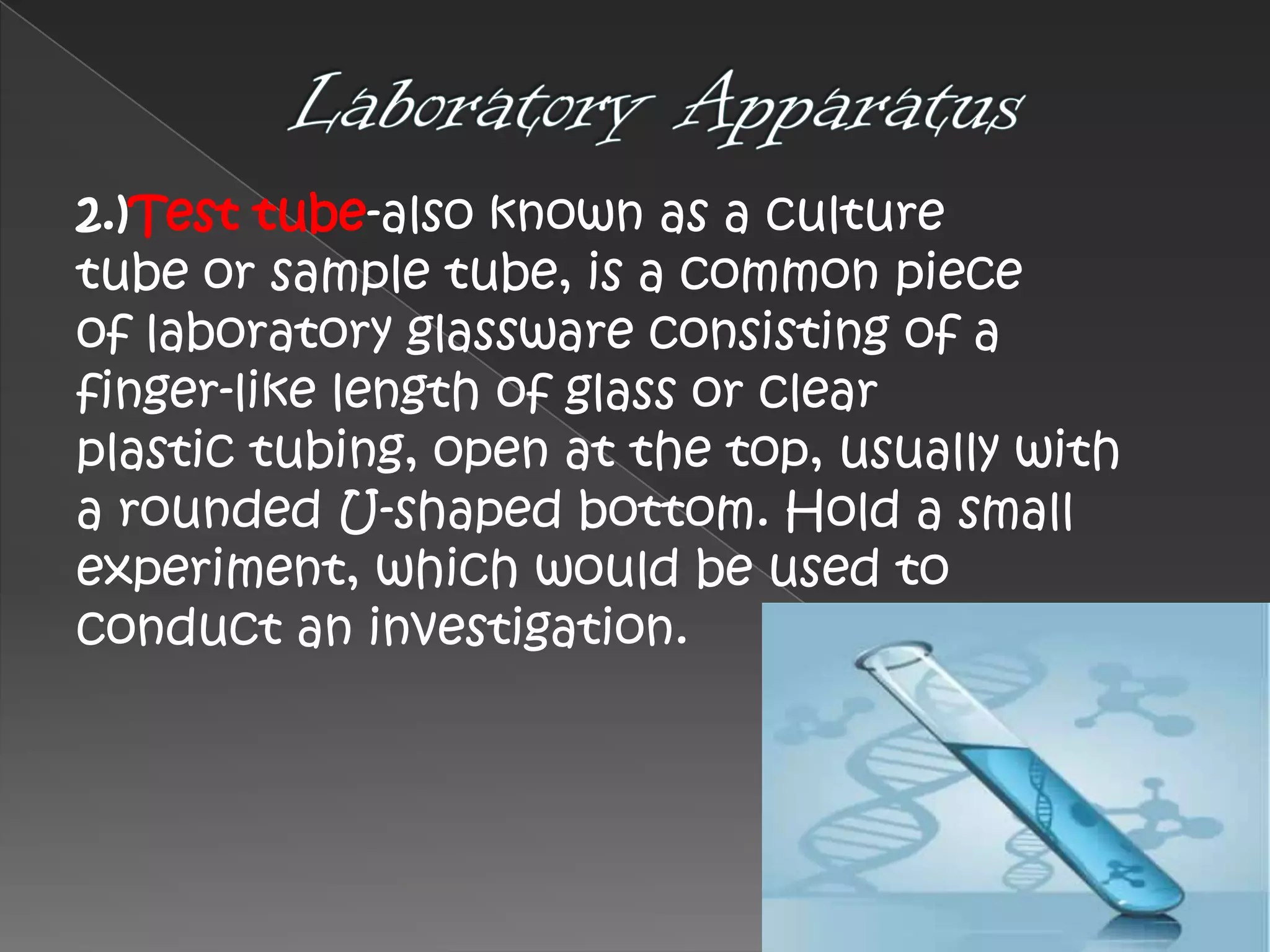 Laboratory Apparatus

2.)Test tube-also known as a culture tube or sample tube, is a common piece of laboratory glassware consisting of a finger-like length of glass or clear plastic tubing, open at the top, usually with a rounded U-shaped bottom. Hold a small experiment, which would be used to conduct an investigation.